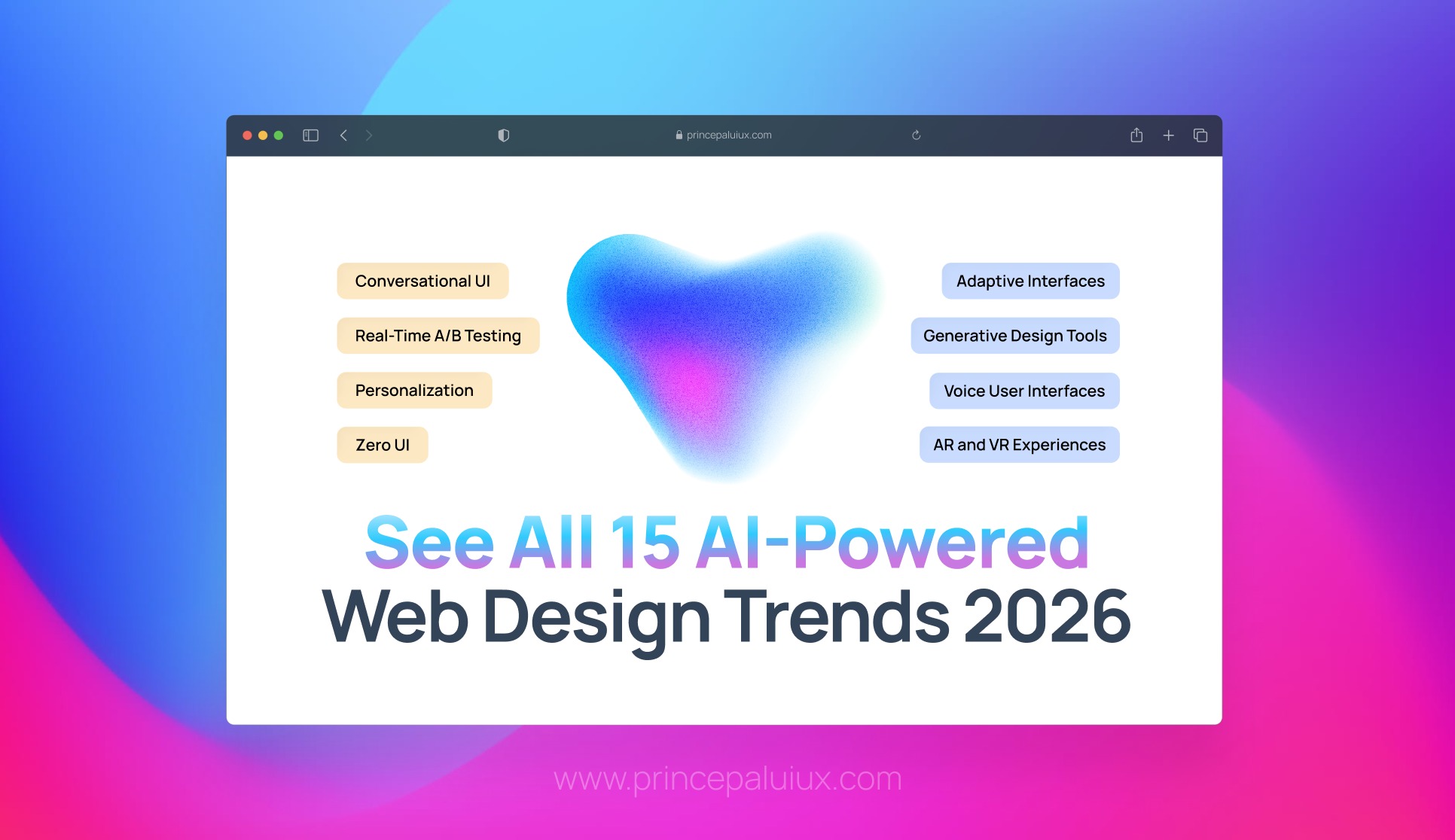 princepaluiux.com

Conversational UI

Real-Time A/B Testing

Personalization

Zero UI

Adaptive Interfaces

Generative Design Tools

Voice User Interfaces

AR and VR Experiences

See All 15 AI-Powered
Web Design Trends 2026

www.princepaluiux.com